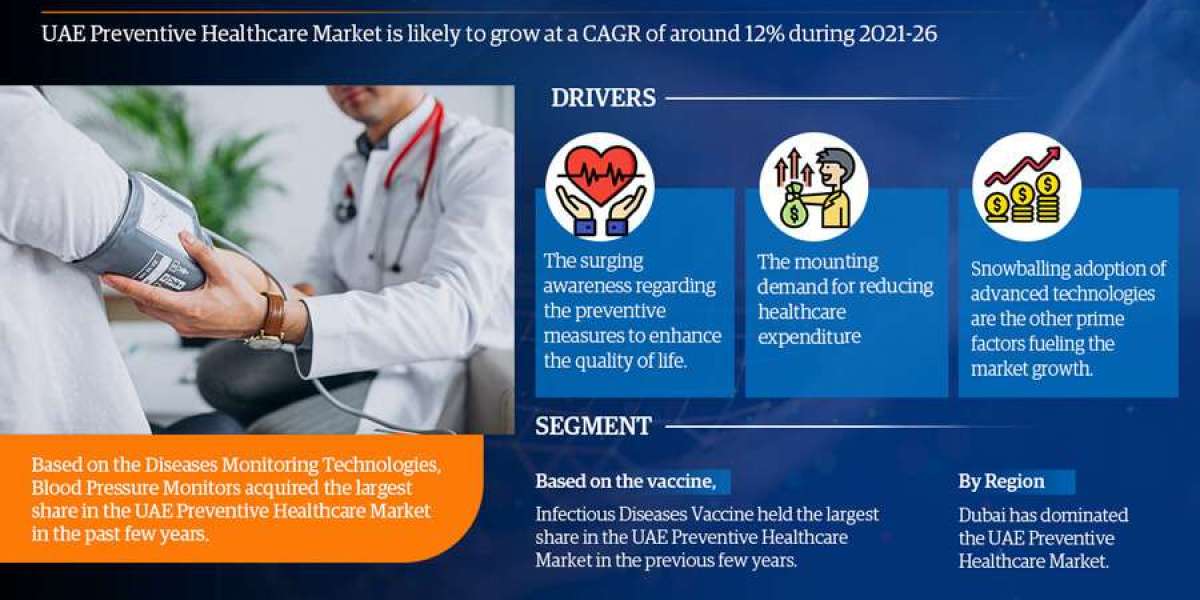 UAE Preventive Healthcare Market is likely to grow at a CAGR of around 12% during 2021-26

DRIVERS

The surging awareness regarding the preventive measures to enhance the quality of life.

The mounting demand for reducing healthcare expenditure

Snowballing adoption of advanced technologies are the other prime factors fueling the market growth.

SEGMENT

Based on the Diseases Monitoring Technologies, Blood Pressure Monitors acquired the largest share in the UAE Preventive Healthcare Market in the past few years.

Based on the vaccine,

Infectious Diseases Vaccine held the largest share in the UAE Preventive Healthcare Market in the previous few years.

By Region

Dubai has dominated the UAE Preventive Healthcare Market.